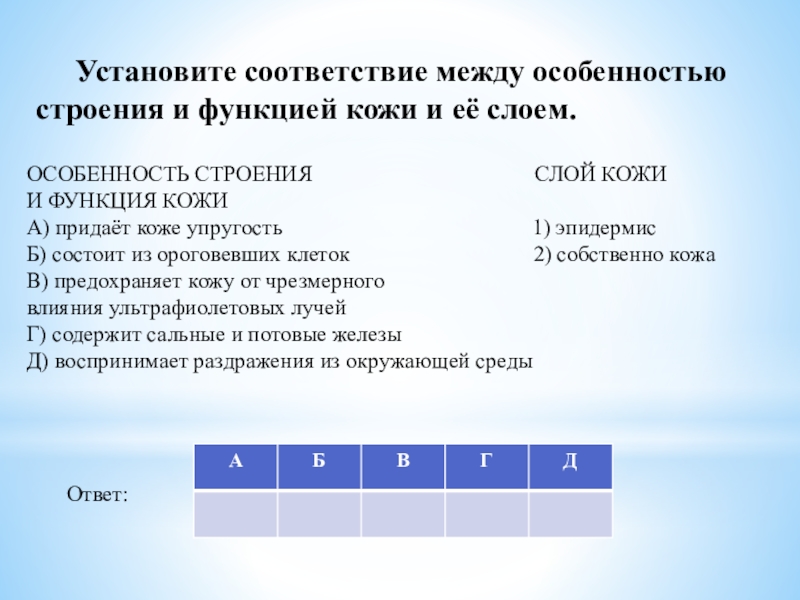 Установите соответствие между особенностью строения и функцией кожи и её слоем.

ОСОБЕННОСТЬ СТРОЕНИЯ
И ФУНКЦИЯ КОЖИ
А) придаёт коже упругость
Б) состоит из ороговевших клеток
В) предохраняет кожу от чрезмерного влияния ультрафиолетовых лучей
Г) содержит сальные и потовые железы
Д) воспринимает раздражения из окружающей среды

СЛОЙ КОЖИ

1) эпидермис
2) собственно кожа

Ответ:

| А | Б | В | Г | Д |
|---|---|---|---|---|
|  |  |  |  |  |